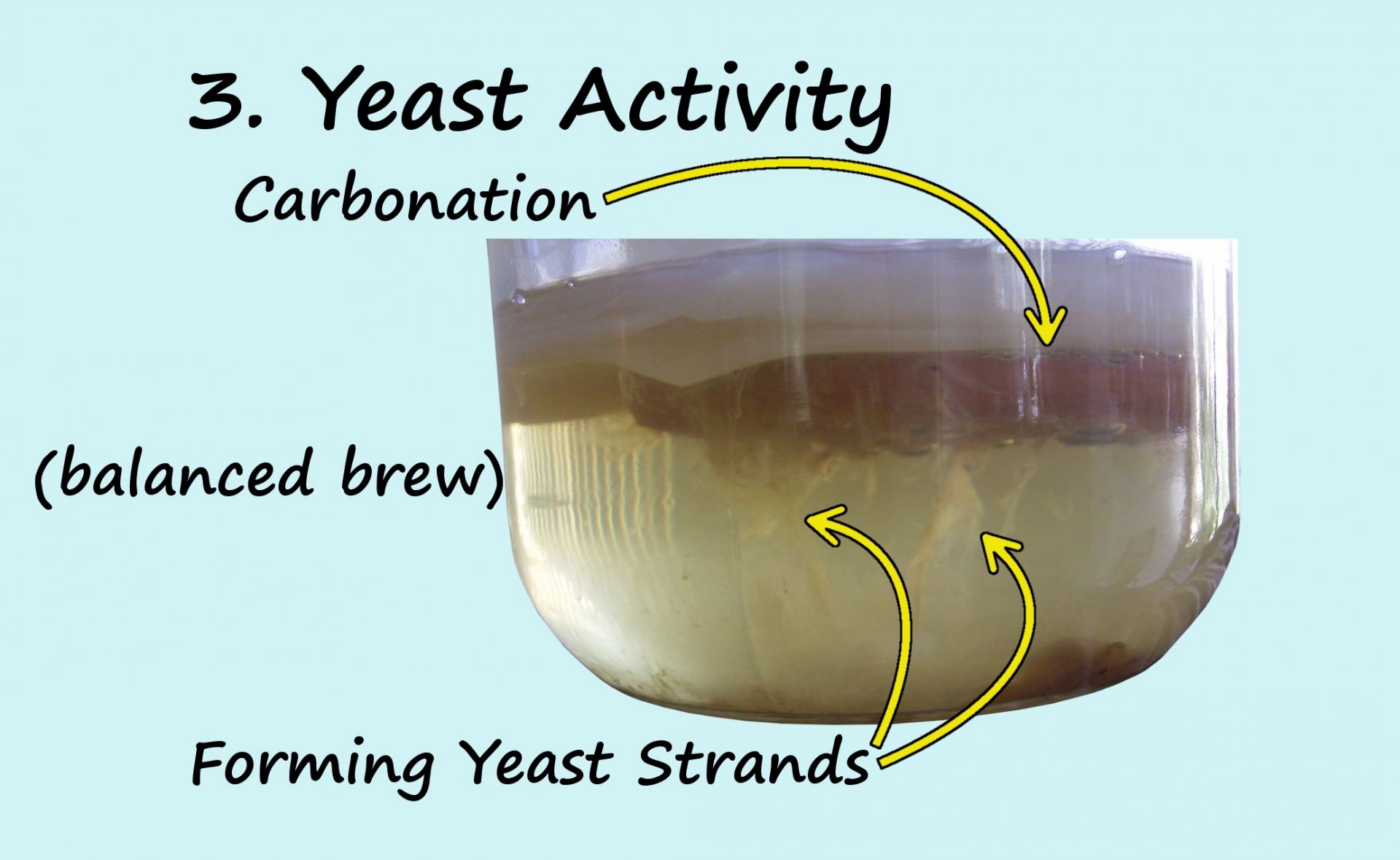 3. Yeast Activity

Carbonation

(balanced brew)

Forming Yeast Strands